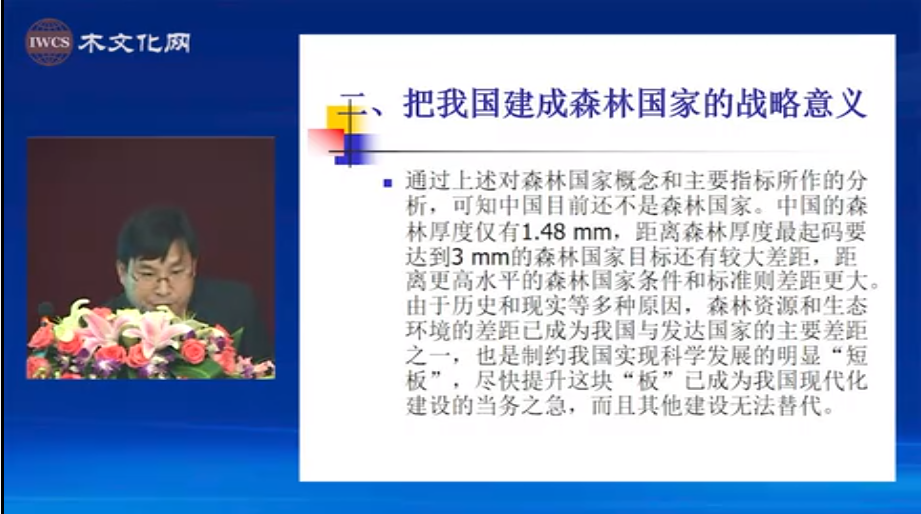 IWCS 木文化网

二、把我国建成森林国家的战略意义

通过上述对森林国家概念和主要指标所作的分析，可知中国目前还不是森林国家。中国的森林厚度仅有1.48 mm，距离森林厚度最起码要达到3 mm的森林国家目标还有较大差距，距离更高水平的森林国家条件和标准则差距更大。由于历史和现实等多种原因，森林资源和生态环境的差距已成为我国与发达国家的主要差距之一，也是制约我国实现科学发展的明显“短板”，尽快提升这块“板”已成为我国现代化建设的当务之急，而且其他建设无法替代。